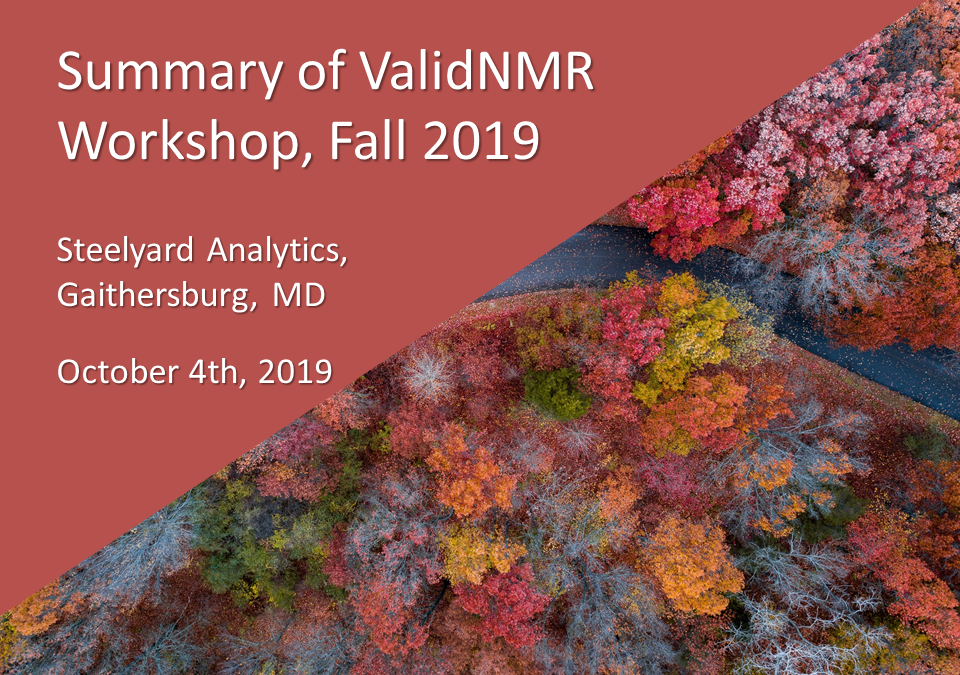 Summary of ValidNMR Workshop, Fall 2019

Steelyard Analytics, Gaithersburg, MD

October 4th, 2019